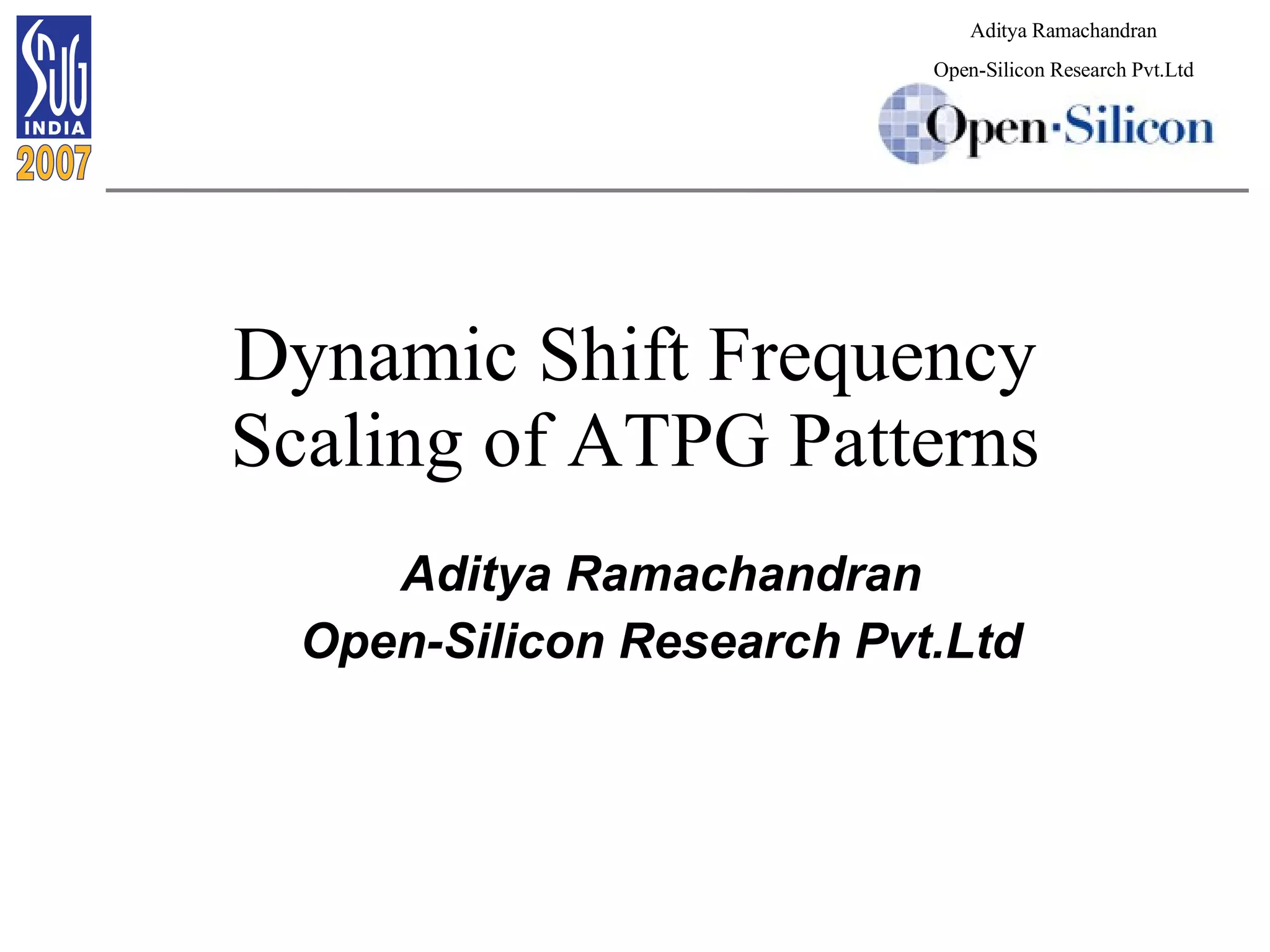 SNUG
INDIA
2007

Aditya Ramachandran
Open-Silicon Research Pvt.Ltd

Open·Silicon

Dynamic Shift Frequency Scaling of ATPG Patterns

Aditya Ramachandran
Open-Silicon Research Pvt.Ltd